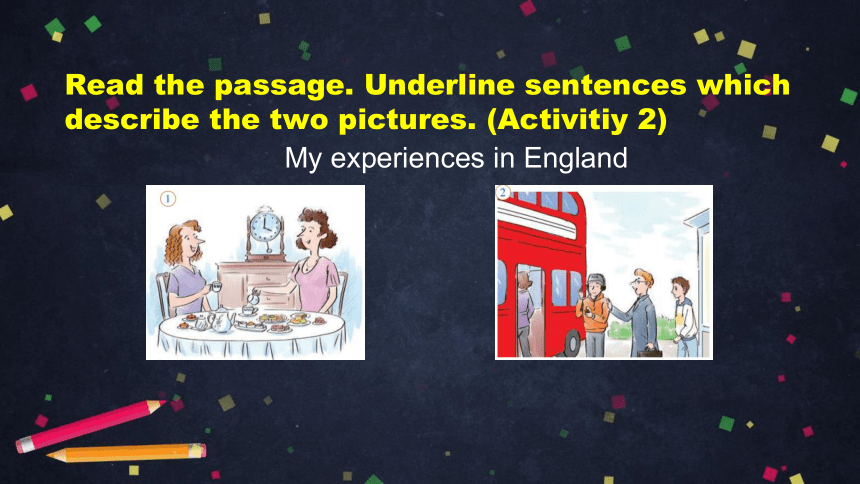 Read the passage. Underline sentences which describe the two pictures. (Activitiy 2)

My experiences in England

1

2